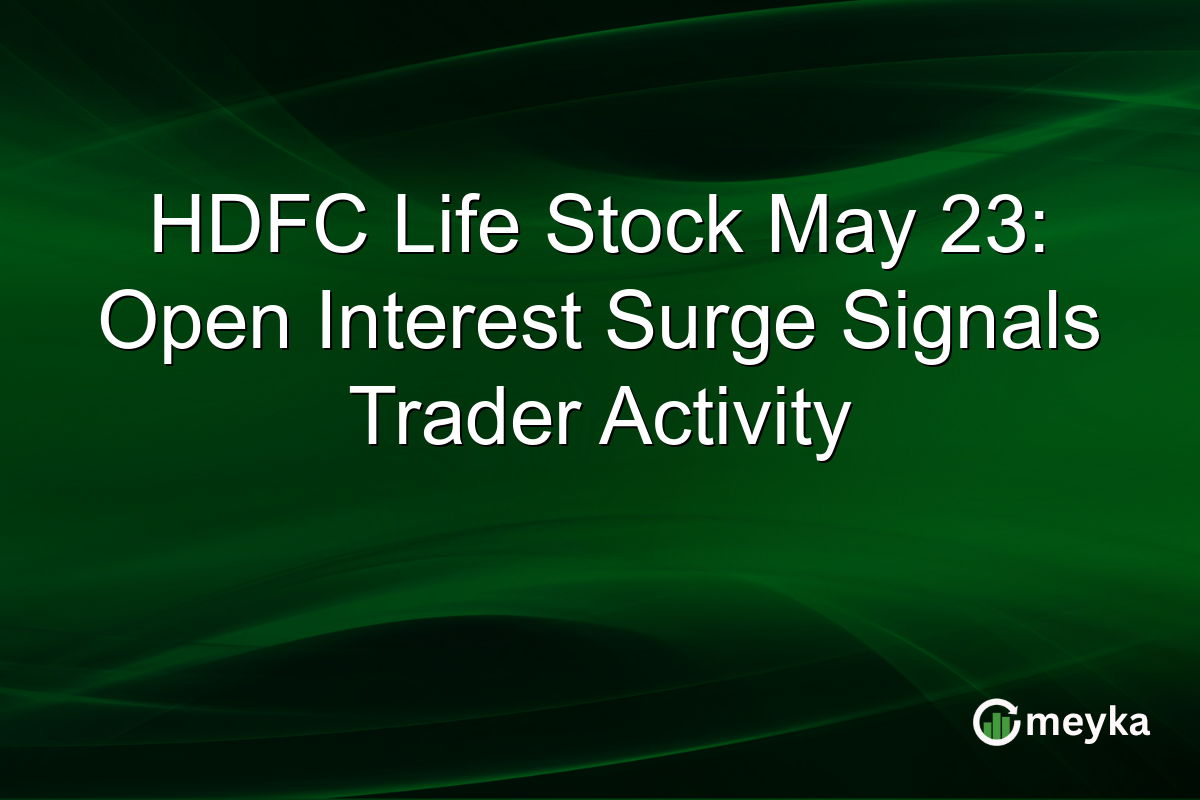 HDFC Life Stock May 23: Open Interest Surge Signals Trader Activity

meyka